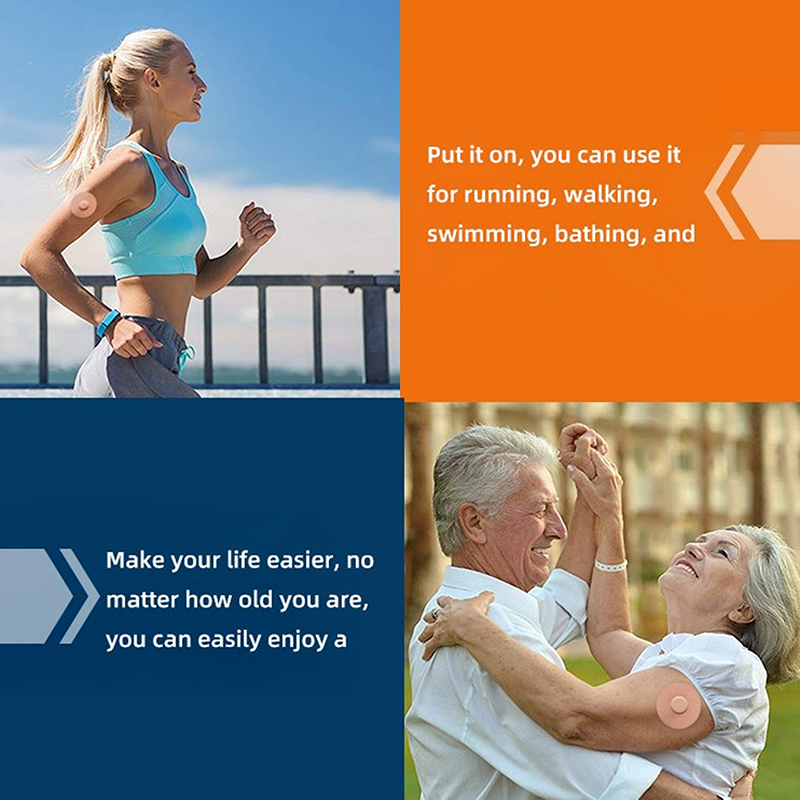 Put it on, you can use it for running, walking, swimming, bathing, and

Make your life easier, no matter how old you are, you can easily enjoy a